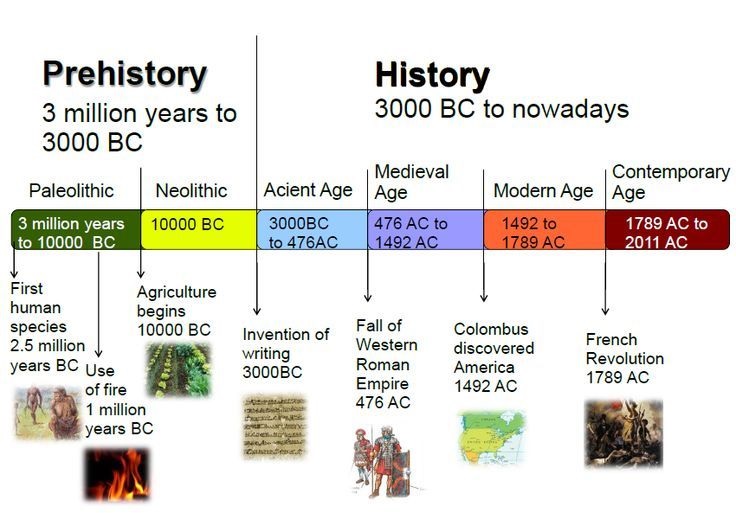 Prehistory
3 million years to 3000 BC

History
3000 BC to nowadays

Paleolithic

Neolithic

Acient Age

Medieval Age

Modern Age

Contemporary Age

3 million years to 10000 BC

10000 BC

3000BC to 476AC

476 AC to 1492 AC

1492 to 1789 AC

1789 AC to 2011 AC

First human species 2.5 million years BC

Use of fire 1 million years BC

Agriculture begins 10000 BC

Invention of writing 3000BC

Fall of Western Roman Empire 476 AC

Colombus discovered America 1492 AC

French Revolution 1789 AC